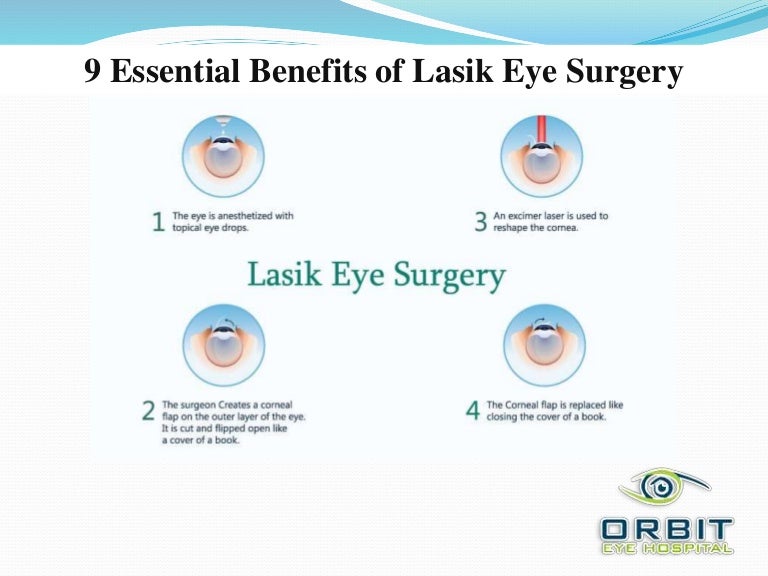 9 Essential Benefits of Lasik Eye Surgery

1 The eye is anesthetized with topical eye drops.

3 An excimer laser is used to reshape the cornea.

Lasik Eye Surgery

2 The surgeon Creates a corneal flap on the outer layer of the eye. It is cut and flipped open like a cover of a book.

4 The Corneal flap is replaced like closing the cover of a book.

ORBIT
EYE HOSPITAL